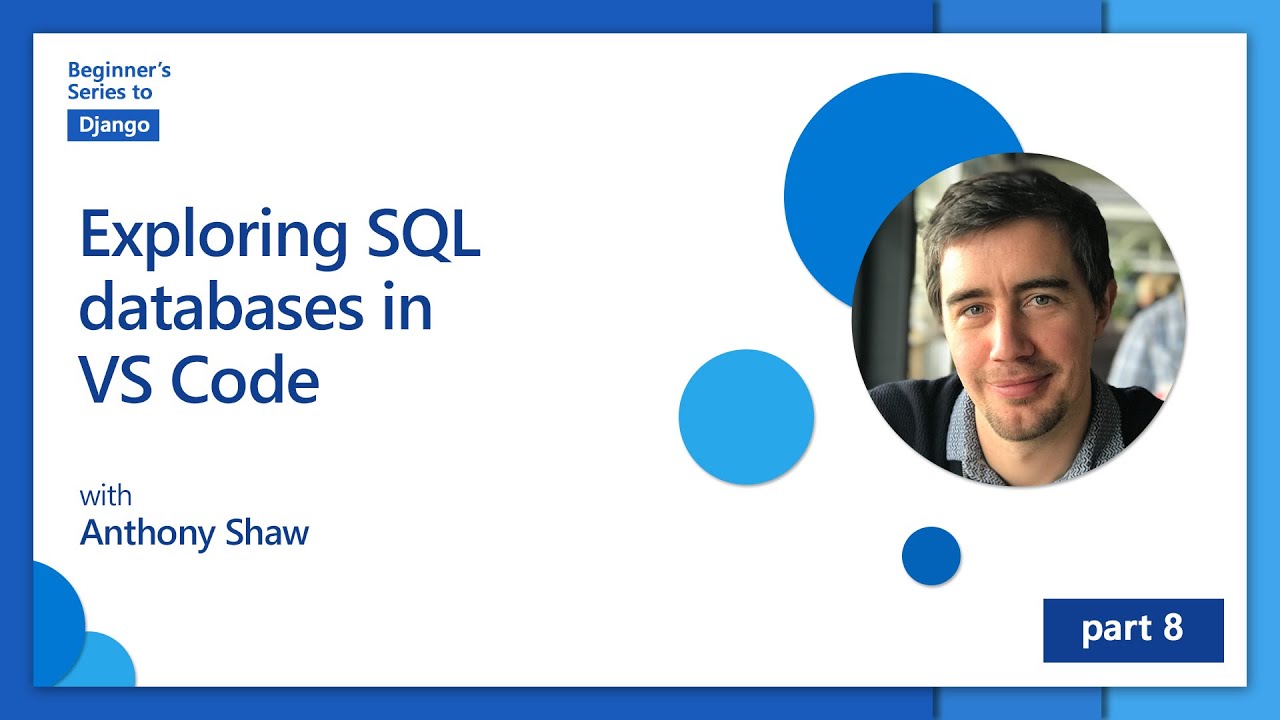 Beginner's Series to
Django

Exploring SQL databases in VS Code

with
Anthony Shaw

part 8